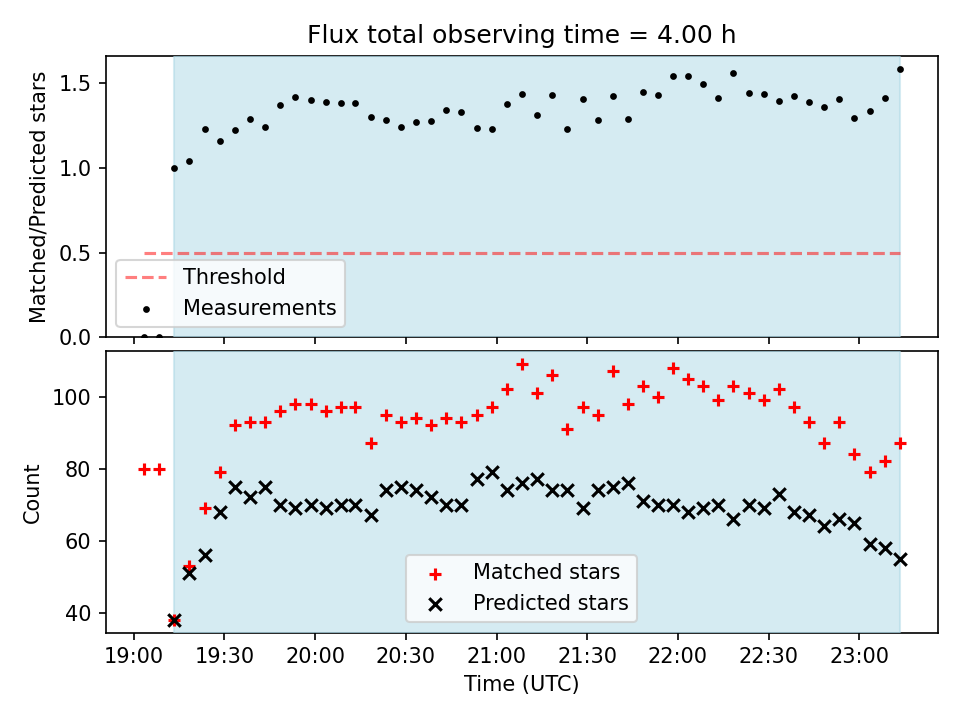 Flux total observing time = 4.00 h

Matched/Predicted stars

1.5
1.0
0.5
0.0

Threshold
Measurements

Count

100
80
60
40

Matched stars
Predicted stars

19:00 19:30 20:00 20:30 21:00 21:30 22:00 22:30 23:00

Time (UTC)